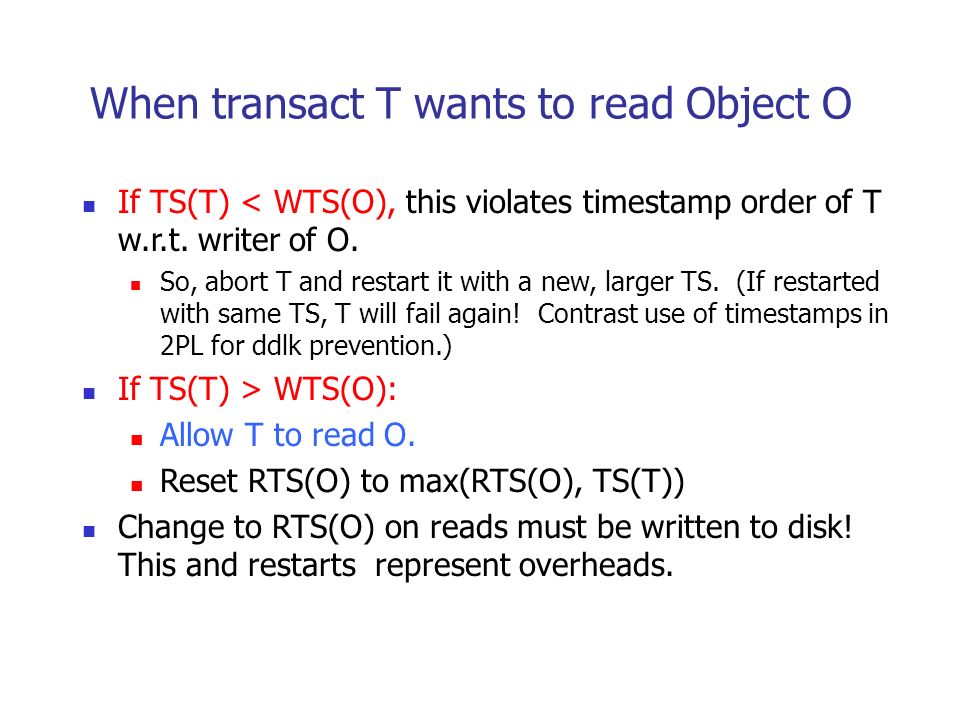 When transact T wants to read Object O

- If TS(T) < WTS(O), this violates timestamp order of T w.r.t. writer of O.
  - So, abort T and restart it with a new, larger TS. (If restarted with same TS, T will fail again! Contrast use of timestamps in 2PL for ddlk prevention.)
- If TS(T) > WTS(O):
  - Allow T to read O.
  - Reset RTS(O) to max(RTS(O), TS(T))
- Change to RTS(O) on reads must be written to disk! This and restarts represent overheads.